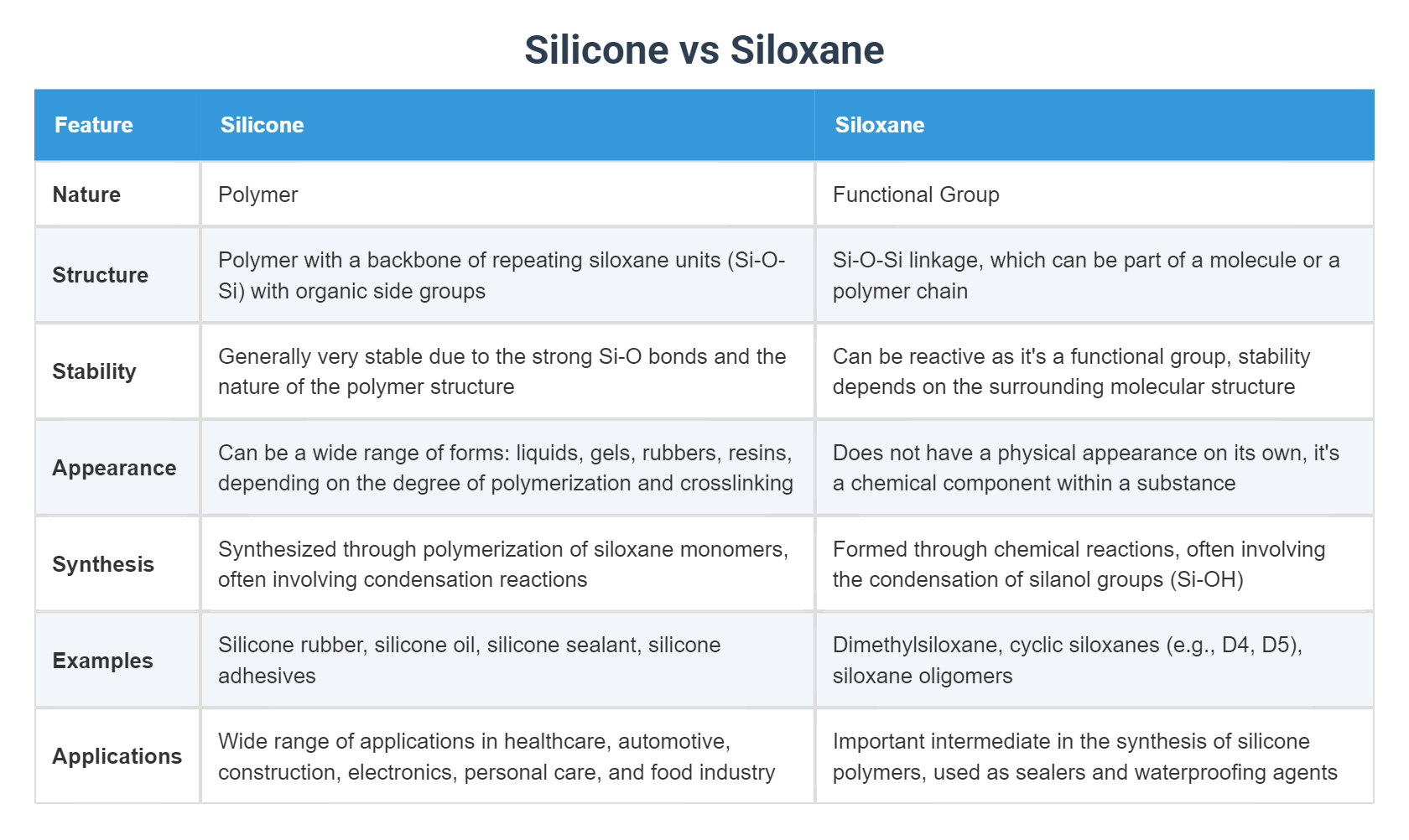 Silicone vs Siloxane

| Feature | Silicone | Siloxane |
|---|---|---|
| Nature | Polymer | Functional Group |
| Structure | Polymer with a backbone of repeating siloxane units (Si-O-Si) with organic side groups | Si-O-Si linkage, which can be part of a molecule or a polymer chain |
| Stability | Generally very stable due to the strong Si-O bonds and the nature of the polymer structure | Can be reactive as it's a functional group, stability depends on the surrounding molecular structure |
| Appearance | Can be a wide range of forms: liquids, gels, rubbers, resins, depending on the degree of polymerization and crosslinking | Does not have a physical appearance on its own, it's a chemical component within a substance |
| Synthesis | Synthesized through polymerization of siloxane monomers, often involving condensation reactions | Formed through chemical reactions, often involving the condensation of silanol groups (Si-OH) |
| Examples | Silicone rubber, silicone oil, silicone sealant, silicone adhesives | Dimethylsiloxane, cyclic siloxanes (e.g., D4, D5), siloxane oligomers |
| Applications | Wide range of applications in healthcare, automotive, construction, electronics, personal care, and food industry | Important intermediate in the synthesis of silicone polymers, used as sealers and waterproofing agents |